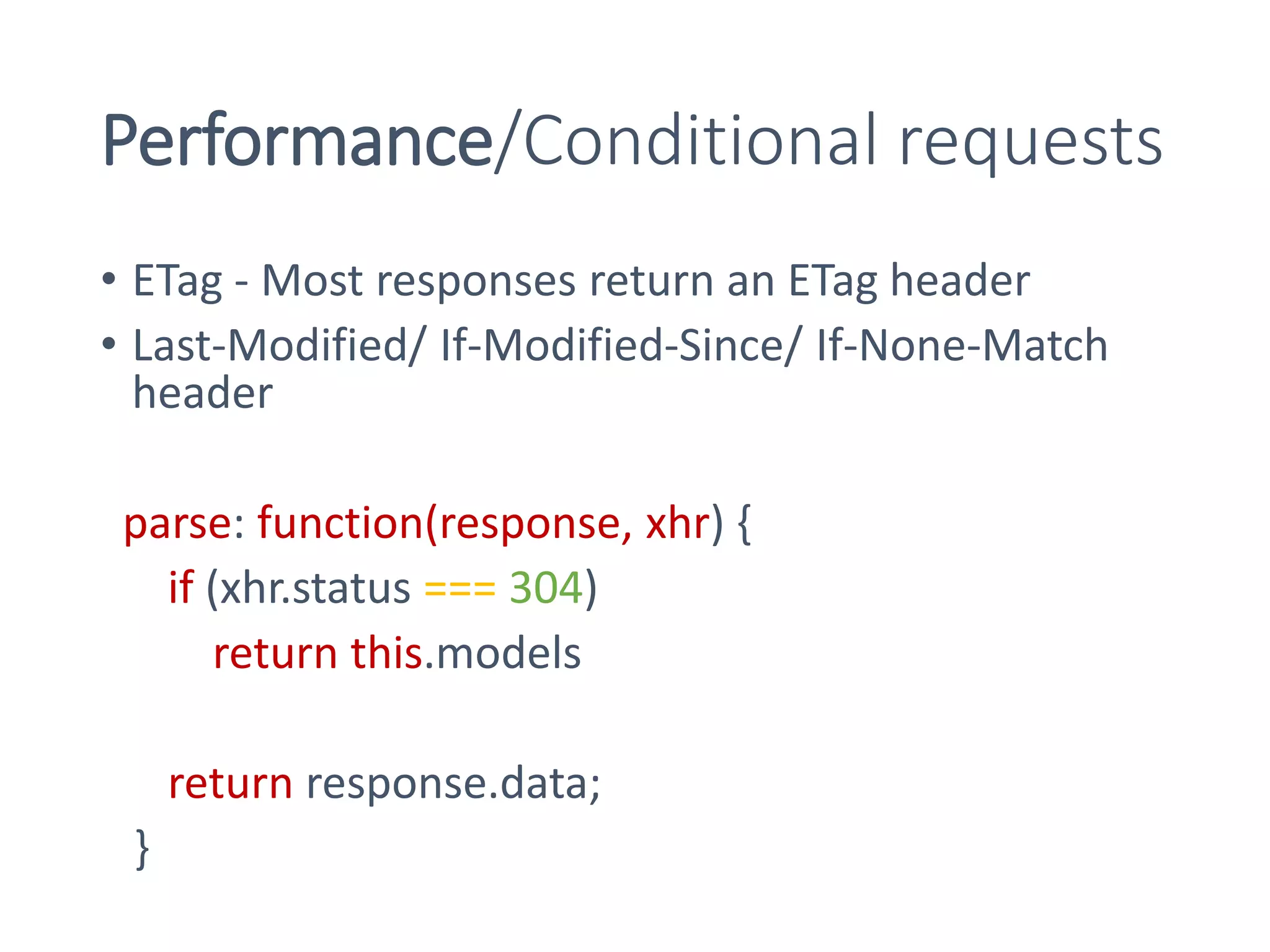 Performance/Conditional requests

• ETag - Most responses return an ETag header
• Last-Modified/ If-Modified-Since/ If-None-Match header

parse: function(response, xhr) {
  if (xhr.status === 304)
    return this.models

  return response.data;
}